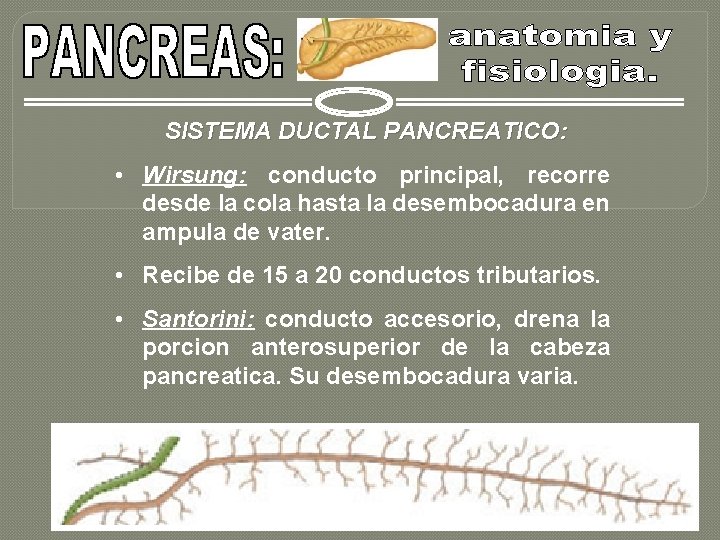 PANCREAS: anatomia y fisiologia.

SISTEMA DUCTAL PANCREATICO:

• Wirsung: conducto principal, recorre desde la cola hasta la desembocadura en ampula de vater.

• Recibe de 15 a 20 conductos tributarios.

• Santorini: conducto accesorio, drena la porcion anterosuperior de la cabeza pancreatica. Su desembocadura varia.